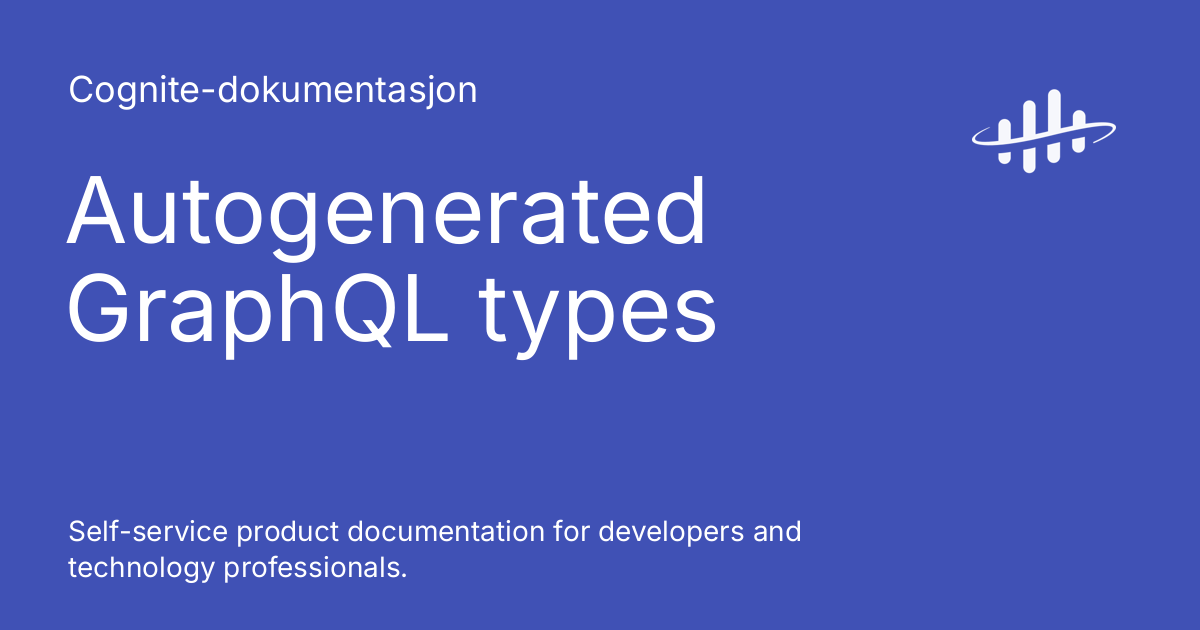 Cognite-dokumentasjon

Autogenerated GraphQL types

Self-service product documentation for developers and technology professionals.